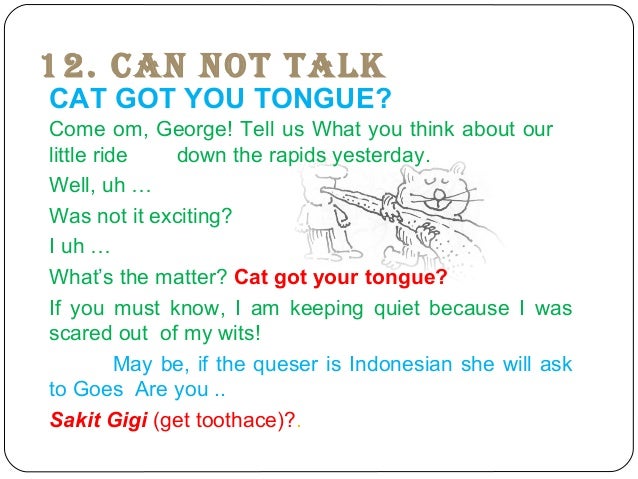 12. CAN NOT TALK
CAT GOT YOU TONGUE?
Come om, George! Tell us What you think about our little ride down the rapids yesterday.
Well, uh …
Was not it exciting?
I uh …
What's the matter? Cat got your tongue?
If you must know, I am keeping quiet because I was scared out of my wits!
May be, if the queser is Indonesian she will ask to Goes Are you ..
Sakit Gigi (get toothace)?.